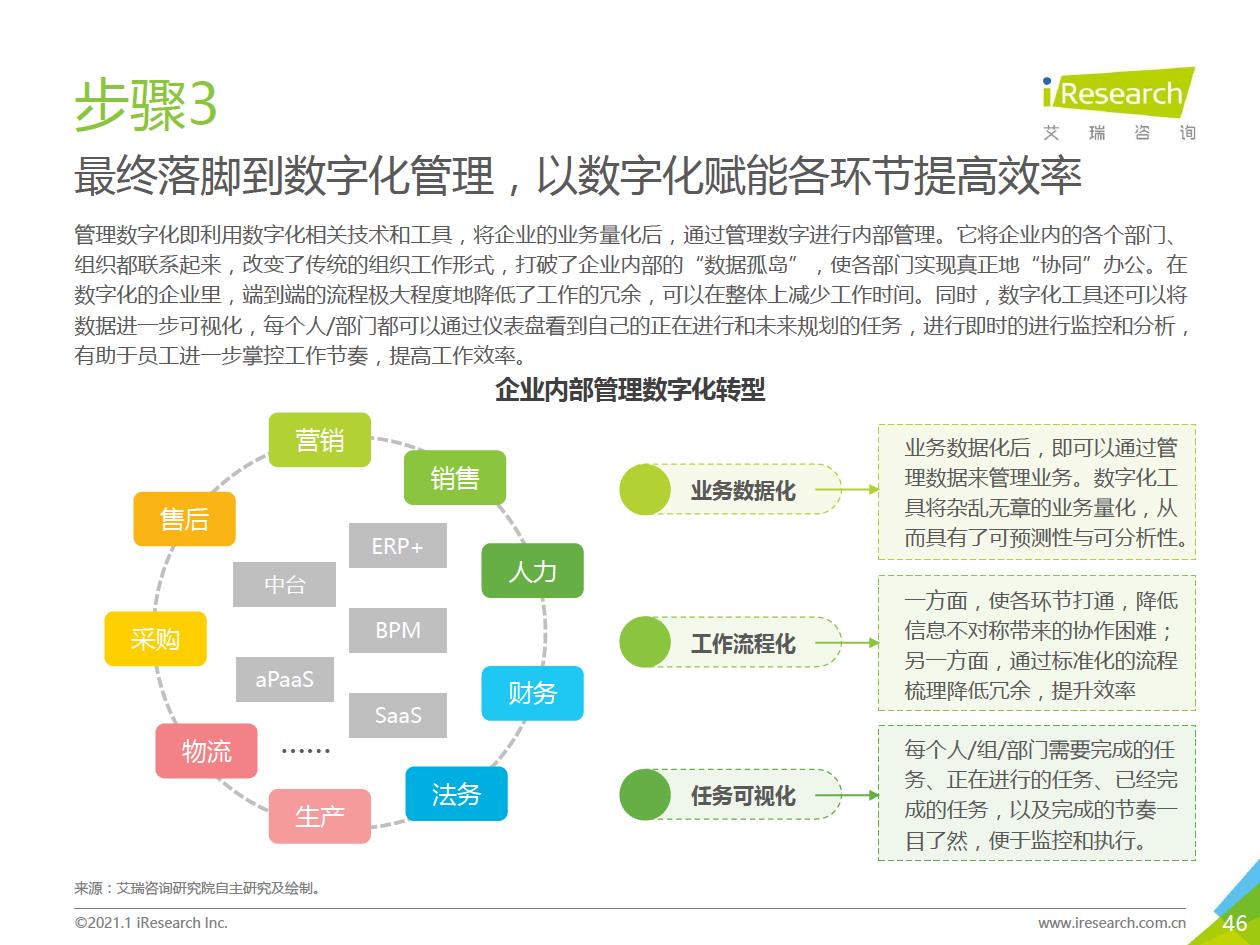 步骤3

iResearch
艾 瑞 咨 询

最终落脚到数字化管理，以数字化赋能各环节提高效率

管理数字化即利用数字化相关技术和工具，将企业的业务量化后，通过管理数字进行内部管理。它将企业内的各个部门、组织都联系起来，改变了传统的组织工作形式，打破了企业内部的“数据孤岛”，使各部门实现真正地“协同”办公。在数字化的企业里，端到端的流程极大程度地降低了工作的冗余，可以在整体上减少工作时间。同时，数字化工具还可以将数据进一步可视化，每个人/部门都可以通过仪表盘看到自己的正在进行和未来规划的任务，进行即时的进行监控和分析，有助于员工进一步掌控工作节奏，提高工作效率。

企业内部管理数字化转型

营销
销售
人力
财务
法务
生产
物流
采购
售后
ERP+
中台
BPM
aPaaS
SaaS
……

业务数据化
业务数据化后，即可以通过管理数据来管理业务。数字化工具将杂乱无章的业务量化，从而具有了可预测性与可分析性。

工作流程化
一方面，使各环节打通，降低信息不对称带来的协作困难；另一方面，通过标准化的流程梳理降低冗余，提升效率

任务可视化
每个人/组/部门需要完成的任务、正在进行的任务、已经完成的任务，以及完成的节奏一目了然，便于监控和执行。

来源：艾瑞咨询研究院自主研究及绘制。

©2021.1 iResearch Inc.
www.iresearch.com.cn
46